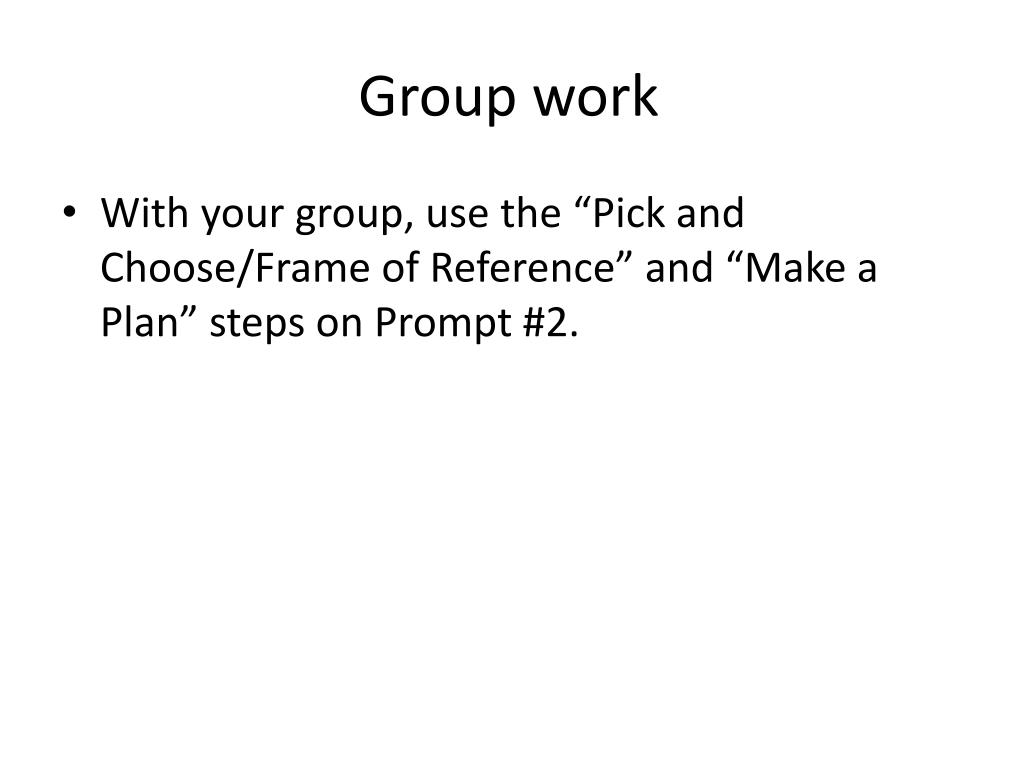 Group work

• With your group, use the “Pick and Choose/Frame of Reference” and “Make a Plan” steps on Prompt #2.